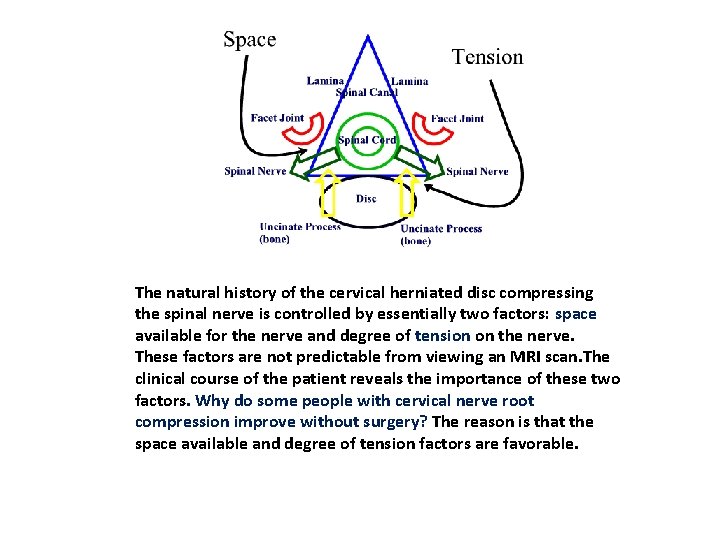 Space

Tension

Lamina

Lamina

Spinal Canal

Facet Joint

Facet Joint

Spinal Cord

Spinal Nerve

Spinal Nerve

Disc

Uncinate Process (bone)

Uncinate Process (bone)

The natural history of the cervical herniated disc compressing the spinal nerve is controlled by essentially two factors: space available for the nerve and degree of tension on the nerve. These factors are not predictable from viewing an MRI scan.The clinical course of the patient reveals the importance of these two factors. Why do some people with cervical nerve root compression improve without surgery? The reason is that the space available and degree of tension factors are favorable.